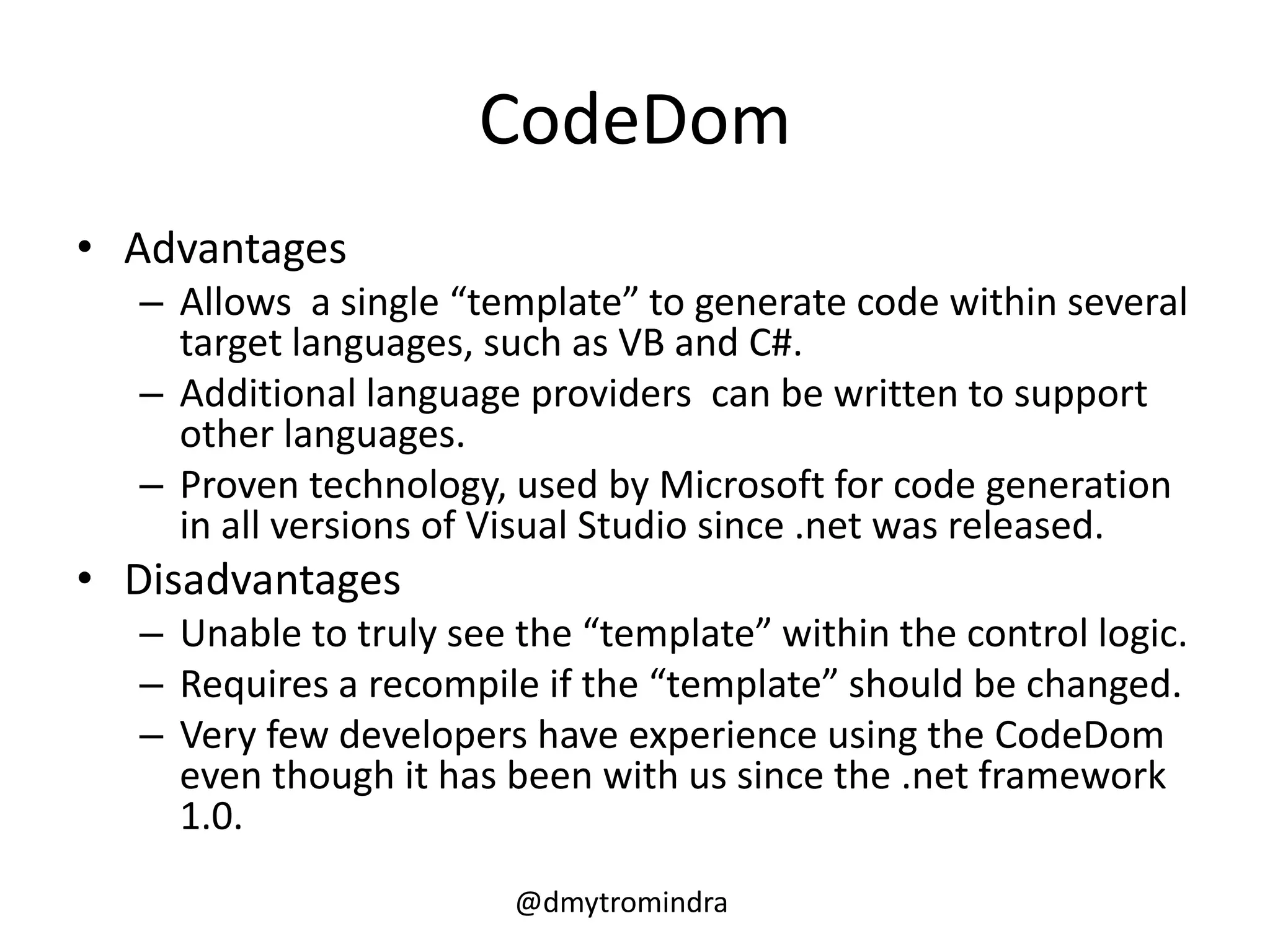 CodeDom

• Advantages
– Allows a single “template” to generate code within several target languages, such as VB and C#.
– Additional language providers can be written to support other languages.
– Proven technology, used by Microsoft for code generation in all versions of Visual Studio since .net was released.
• Disadvantages
– Unable to truly see the “template” within the control logic.
– Requires a recompile if the “template” should be changed.
– Very few developers have experience using the CodeDom even though it has been with us since the .net framework 1.0.

@dmytromindra